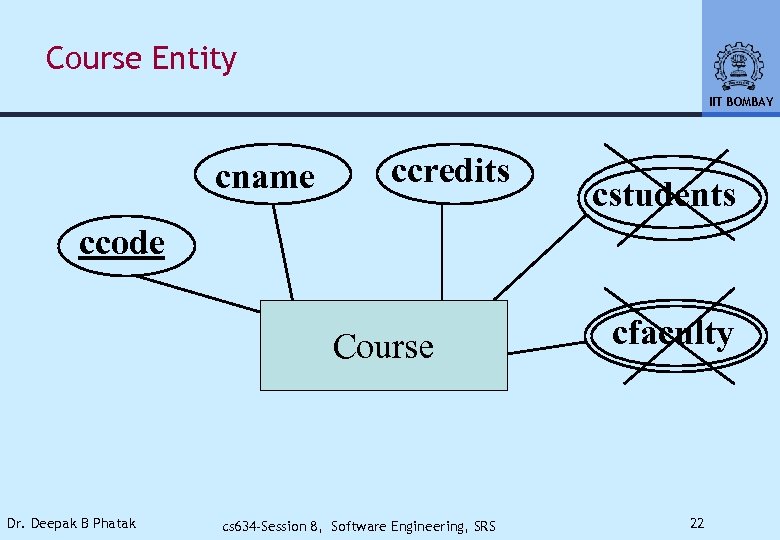 Course Entity

IIT BOMBAY

cname

ccredits

cstudents

ccode

Course

cfaculty

Dr. Deepak B Phatak

cs634-Session 8, Software Engineering, SRS

22